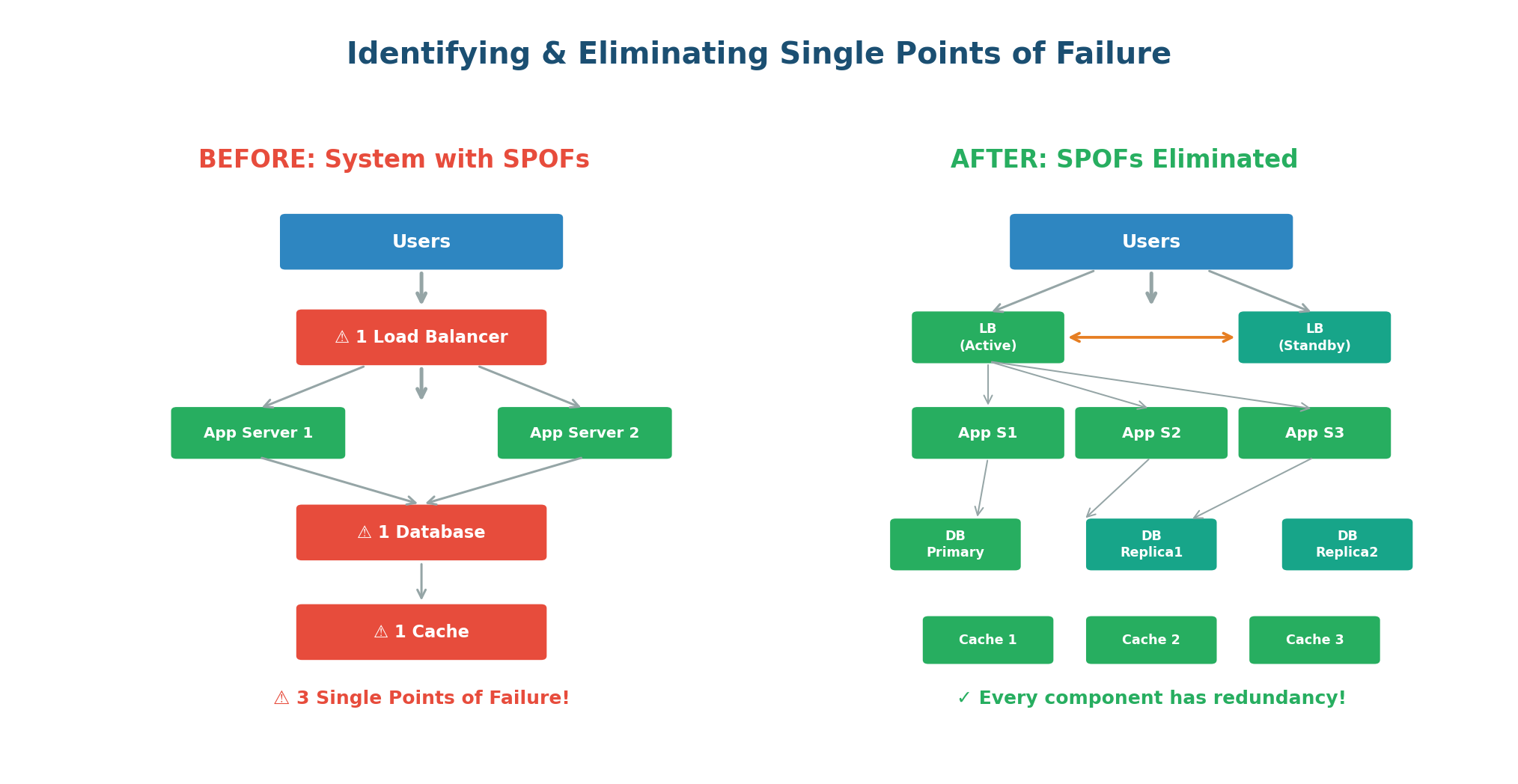 Identifying & Eliminating Single Points of Failure

BEFORE: System with SPOFs

Users

⚠ 1 Load Balancer

App Server 1

App Server 2

⚠ 1 Database

⚠ 1 Cache

⚠ 3 Single Points of Failure!

AFTER: SPOFs Eliminated

Users

LB
(Active)

LB
(Standby)

App S1

App S2

App S3

DB
Primary

DB
Replica1

DB
Replica2

Cache 1

Cache 2

Cache 3

✓ Every component has redundancy!